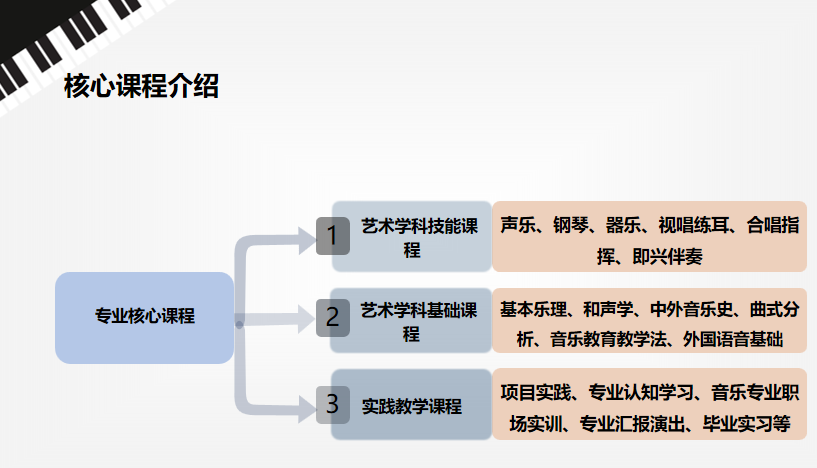 核心课程介绍

专业核心课程

1 艺术学科技能课程
声乐、钢琴、器乐、视唱练耳、合唱指挥、即兴伴奏

2 艺术学科基础课程
基本乐理、和声学、中外音乐史、曲式分析、音乐教育教学法、外国语音基础

3 实践教学课程
项目实践、专业认知学习、音乐专业职场实训、专业汇报演出、毕业实习等